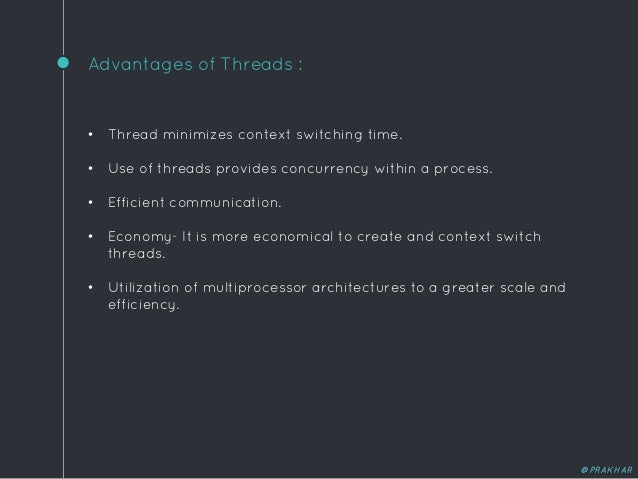 Advantages of Threads :

• Thread minimizes context switching time.

• Use of threads provides concurrency within a process.

• Efficient communication.

• Economy- It is more economical to create and context switch threads.

• Utilization of multiprocessor architectures to a greater scale and efficiency.

@PRAKHAR